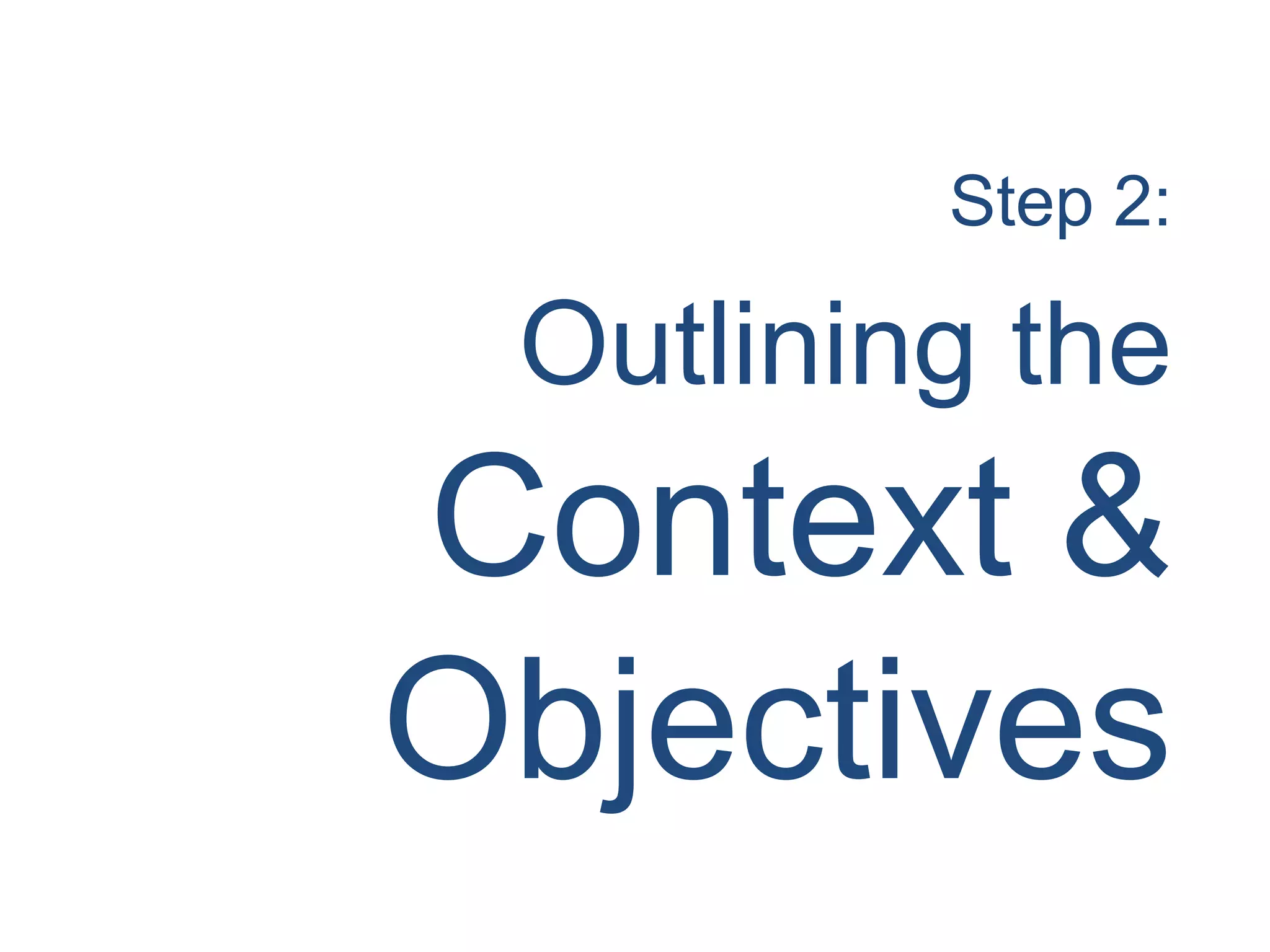 Step 2:

Outlining the Context & Objectives